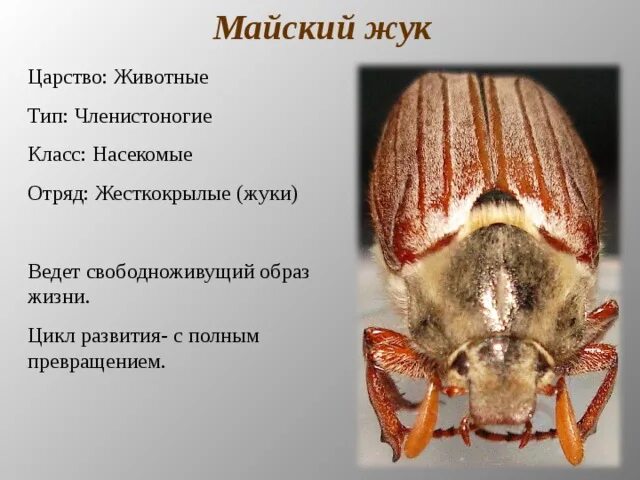 Майский жук

Царство: Животные

Тип: Членистоногие

Класс: Насекомые

Отряд: Жесткокрылые (жуки)

Ведет свободноживущий образ жизни.

Цикл развития- с полным превращением.